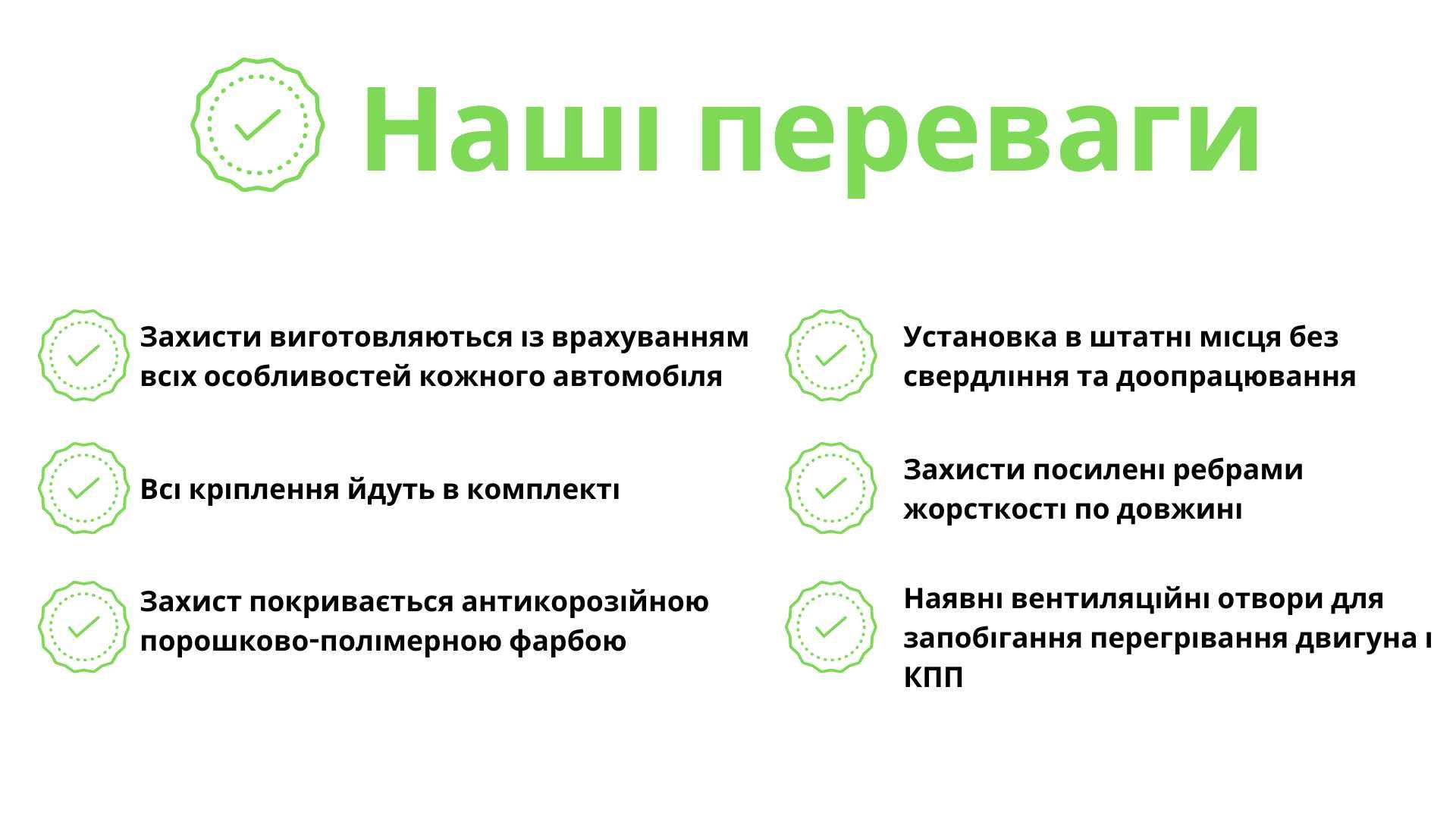 Наші переваги

Захисти виготовляються із врахуванням всіх особливостей кожного автомобіля

Всі кріплення йдуть в комплекті

Захист покривається антикорозійною порошково-полімерною фарбою

Установка в штатні місця без свердління та доопрацювання

Захисти посилені ребрами жорсткості по довжині

Наявні вентиляційні отвори для запобігання перегрівання двигуна і КПП